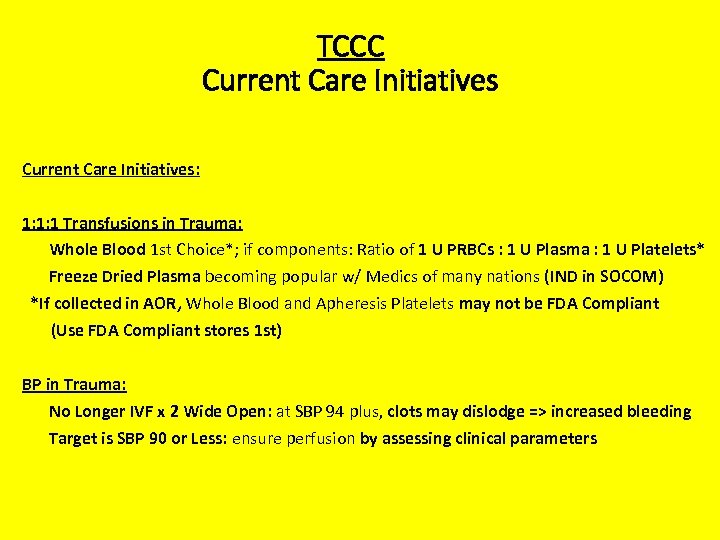 TCCC
Current Care Initiatives

Current Care Initiatives:

1:1:1 Transfusions in Trauma:
Whole Blood 1st Choice*; if components: Ratio of 1 U PRBCs : 1 U Plasma : 1 U Platelets*
Freeze Dried Plasma becoming popular w/ Medics of many nations (IND in SOCOM)
*If collected in AOR, Whole Blood and Apheresis Platelets may not be FDA Compliant
(Use FDA Compliant stores 1st)

BP in Trauma:
No Longer IVF x 2 Wide Open: at SBP 94 plus, clots may dislodge => increased bleeding
Target is SBP 90 or Less: ensure perfusion by assessing clinical parameters